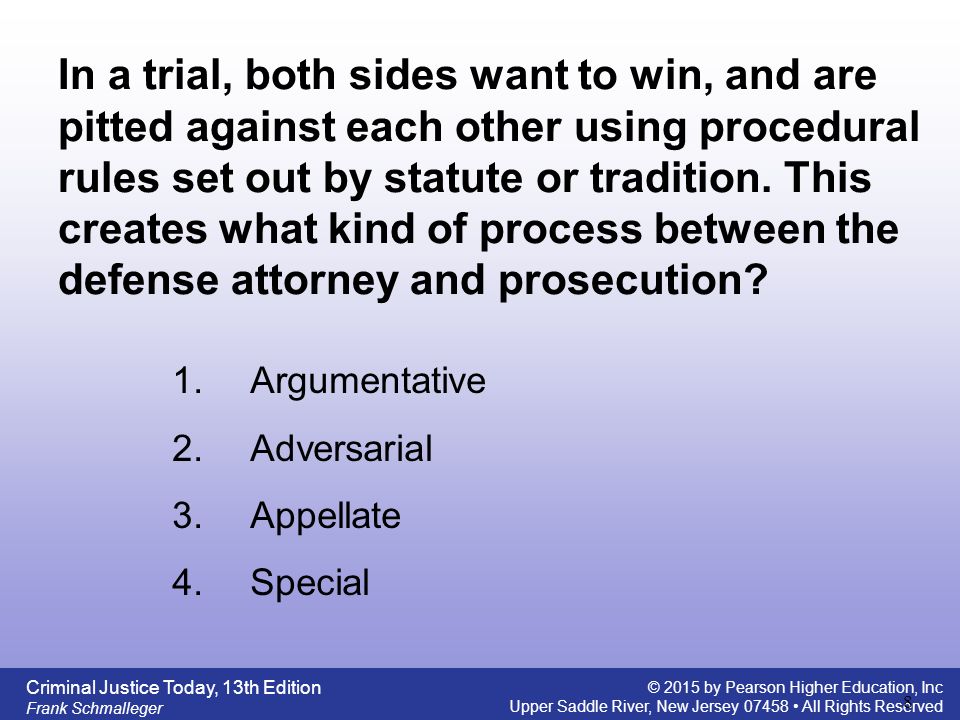 In a trial, both sides want to win, and are pitted against each other using procedural rules set out by statute or tradition. This creates what kind of process between the defense attorney and prosecution?

1. Argumentative
2. Adversarial
3. Appellate
4. Special

Criminal Justice Today, 13th Edition
Frank Schmalleger

© 2015 by Pearson Higher Education, Inc
Upper Saddle River, New Jersey 07458 • All Rights Reserved